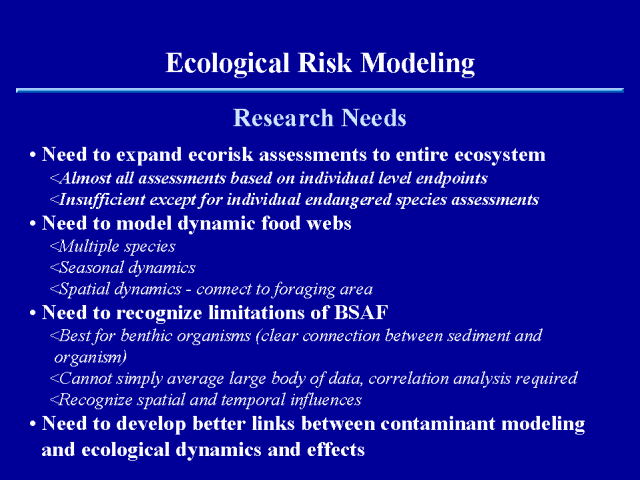 Ecological Risk Modeling

Research Needs

• Need to expand ecorisk assessments to entire ecosystem
<Almost all assessments based on individual level endpoints
<Insufficient except for individual endangered species assessments
• Need to model dynamic food webs
<Multiple species
<Seasonal dynamics
<Spatial dynamics - connect to foraging area
• Need to recognize limitations of BSAF
<Best for benthic organisms (clear connection between sediment and organism)
<Cannot simply average large body of data, correlation analysis required
<Recognize spatial and temporal influences
• Need to develop better links between contaminant modeling and ecological dynamics and effects